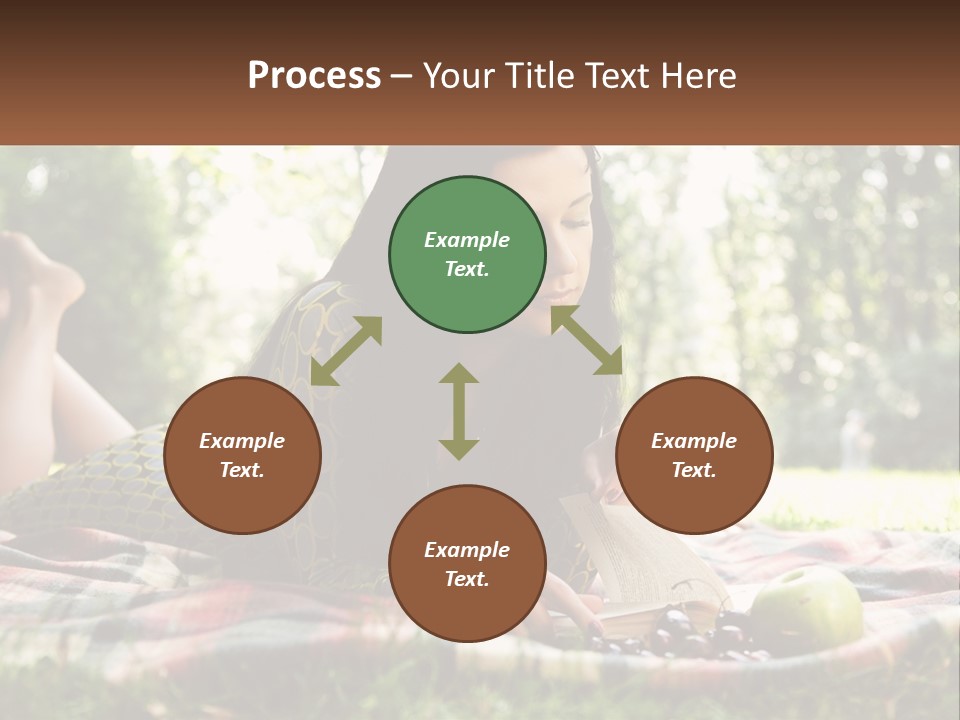 Process – Your Title Text Here

Example Text.

Example Text.

Example Text.

Example Text.